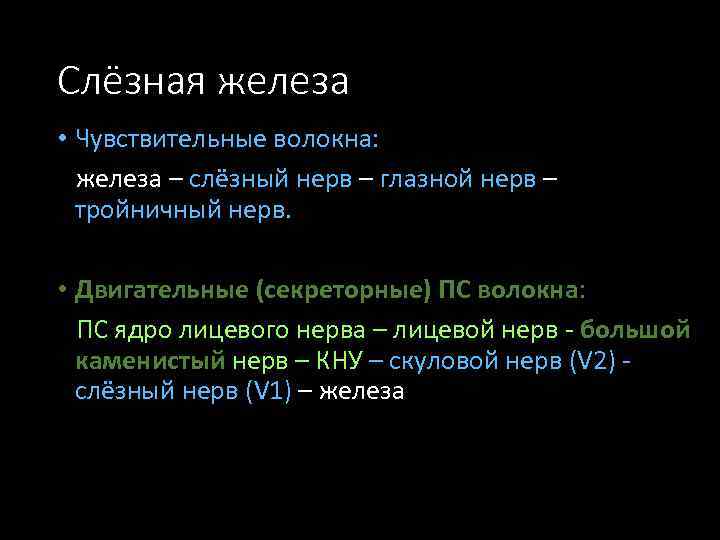 Слёзная железа

• Чувствительные волокна:

железа – слёзный нерв – глазной нерв – тройничный нерв.

• Двигательные (секреторные) ПС волокна:

ПС ядро лицевого нерва – лицевой нерв - большой каменистый нерв – КНУ – скуловой нерв (V2) - слёзный нерв (V1) – железа